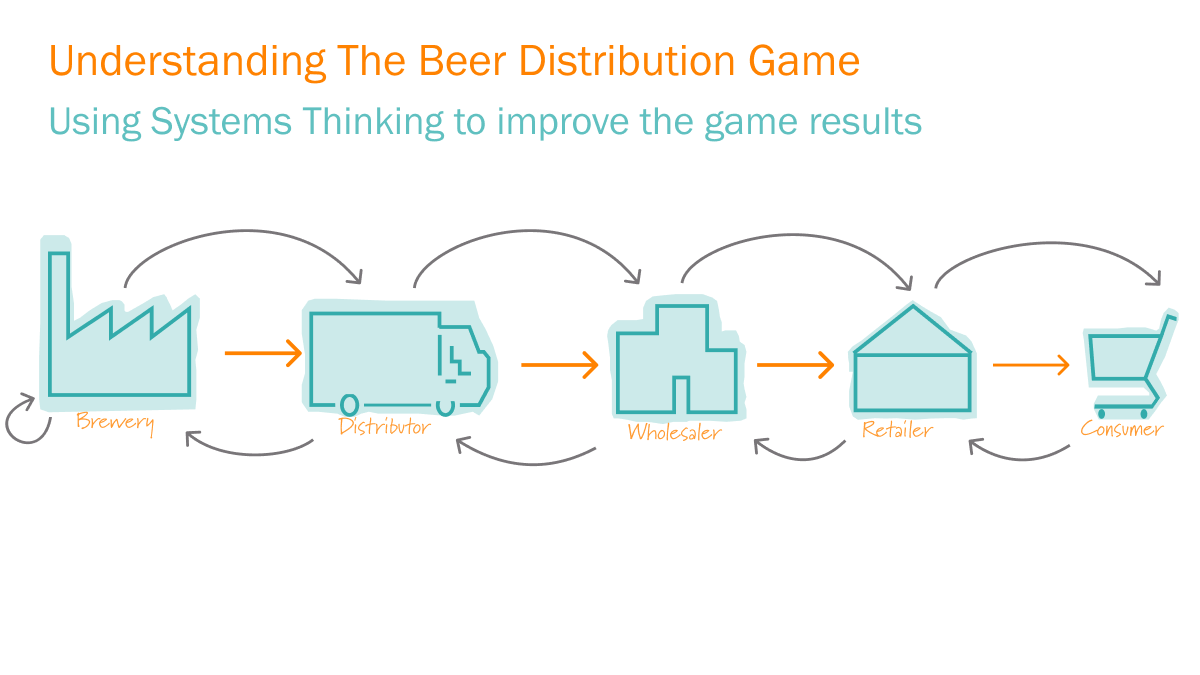 Understanding The Beer Distribution Game

Using Systems Thinking to improve the game results

Brewery

Distributor

Wholesaler

Retailer

Consumer